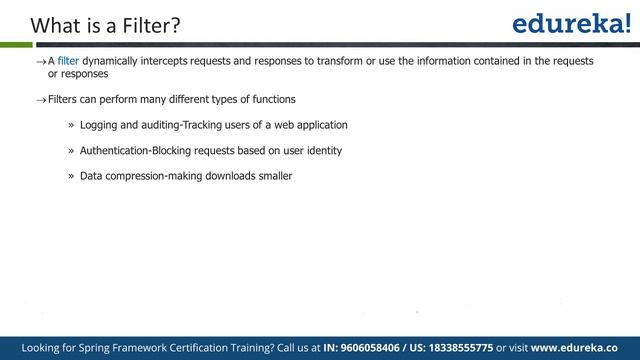 What is a Filter?

edureka!

→ A filter dynamically intercepts requests and responses to transform or use the information contained in the requests or responses

→ Filters can perform many different types of functions

» Logging and auditing-Tracking users of a web application

» Authentication-Blocking requests based on user identity

» Data compression-making downloads smaller

Looking for Spring Framework Certification Training? Call us at IN: 9606058406 / US: 18338555775 or visit www.edureka.co